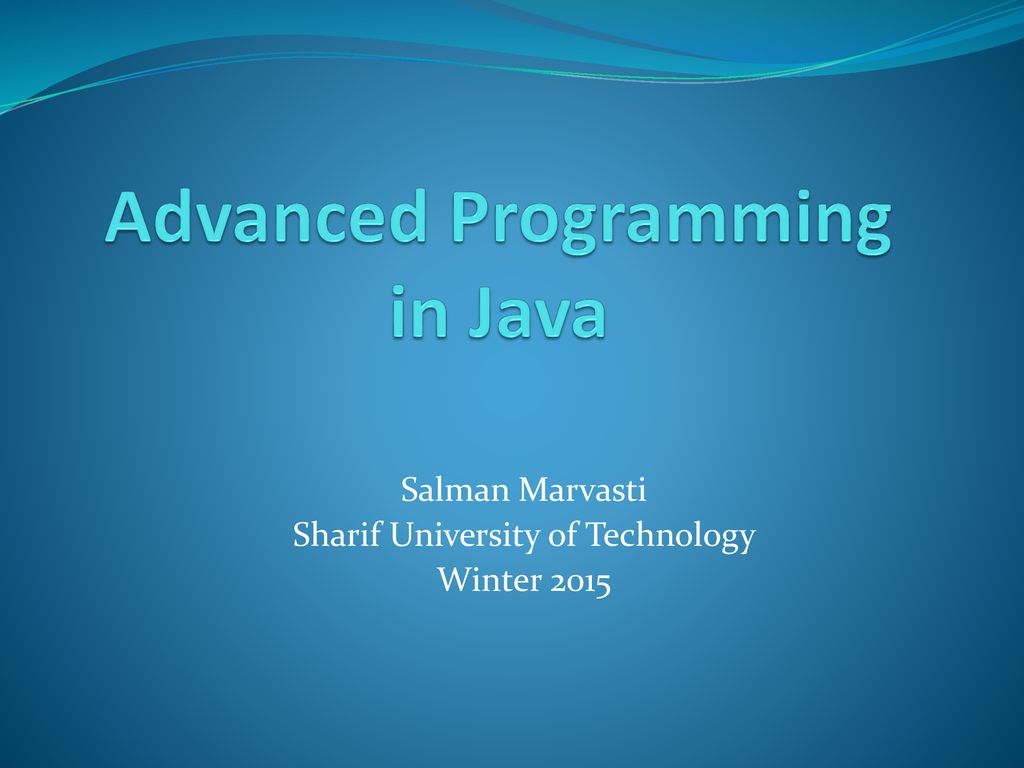 Advanced Programming in Java

Salman Marvasti
Sharif University of Technology
Winter 2015